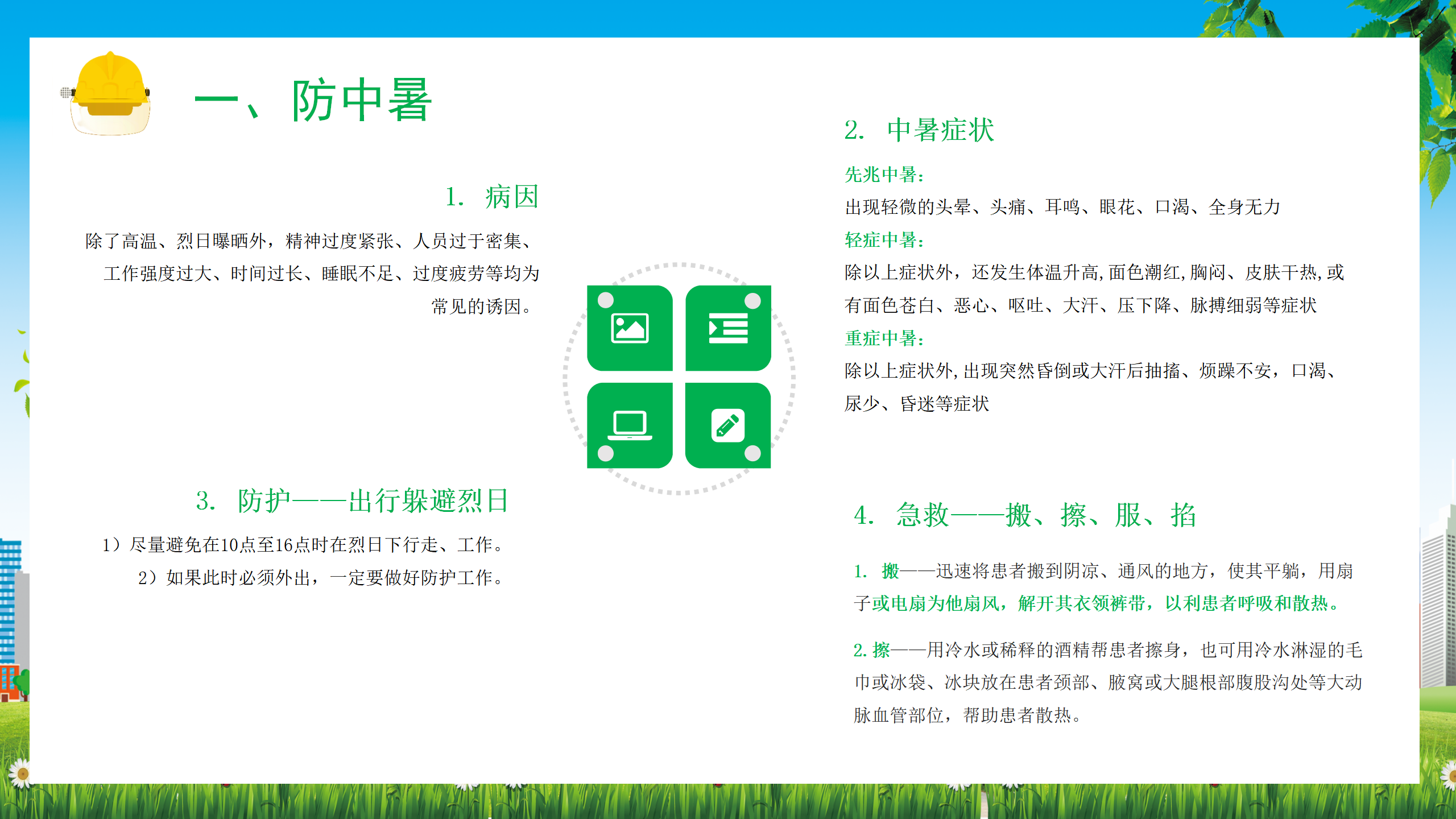 一、防中暑

1. 病因

除了高温、烈日曝晒外，精神过度紧张、人员过于密集、工作强度过大、时间过长、睡眠不足、过度疲劳等均为常见的诱因。

3. 防护——出行躲避烈日

1）尽量避免在10点至16点时在烈日下行走、工作。
2）如果此时必须外出，一定要做好防护工作。

2. 中暑症状

先兆中暑：
出现轻微的头晕、头痛、耳鸣、眼花、口渴、全身无力
轻症中暑：
除以上症状外，还发生体温升高，面色潮红，胸闷、皮肤干热，或有面色苍白、恶心、呕吐、大汗、压下降、脉搏细弱等症状
重症中暑：
除以上症状外，出现突然昏倒或大汗后抽搐、烦躁不安，口渴、尿少、昏迷等症状

4. 急救——搬、擦、服、掐

1. 搬——迅速将患者搬到阴凉、通风的地方，使其平躺，用扇子或电扇为他扇风，解开其衣领裤带，以利患者呼吸和散热。

2. 擦——用冷水或稀释的酒精帮患者擦身，也可用冷水淋湿的毛巾或冰袋、冰块放在患者颈部、腋窝或大腿根部腹股沟处等大动脉血管部位，帮助患者散热。